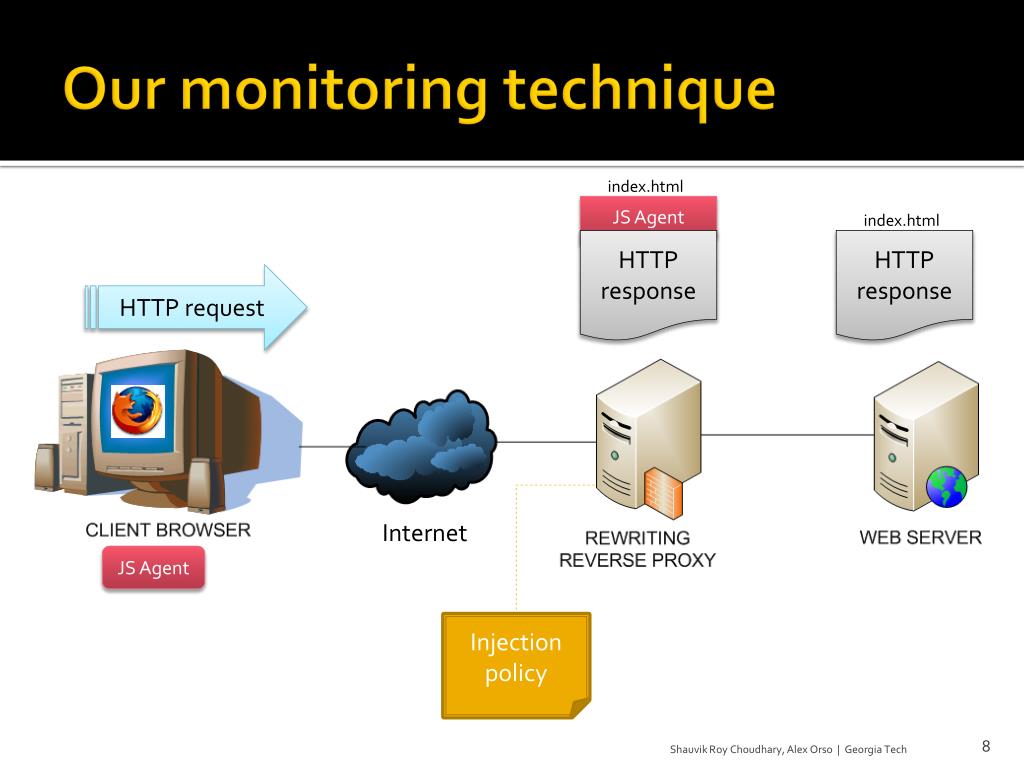 Our monitoring technique

index.html
JS Agent
HTTP response

index.html
HTTP response

HTTP request

CLIENT BROWSER
JS Agent

Internet

REWRITING REVERSE PROXY

WEB SERVER

Injection policy

Shauvik Roy Choudhary, Alex Orso | Georgia Tech

8